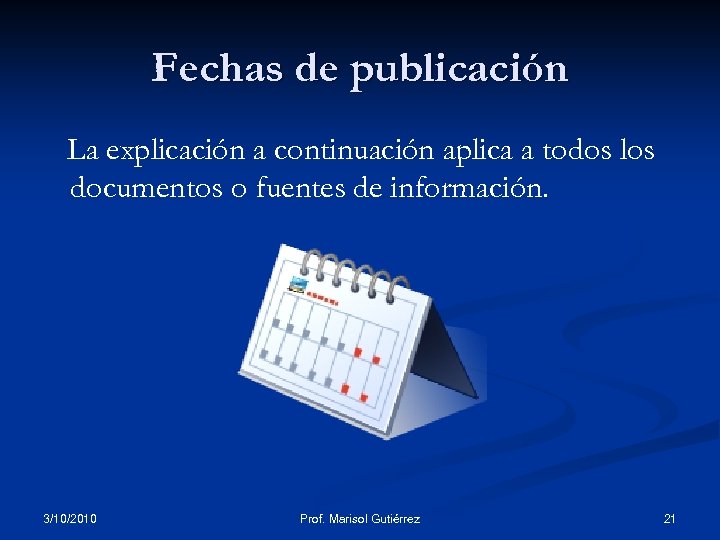 Fechas de publicación

La explicación a continuación aplica a todos los documentos o fuentes de información.

3/10/2010

Prof. Marisol Gutiérrez

21